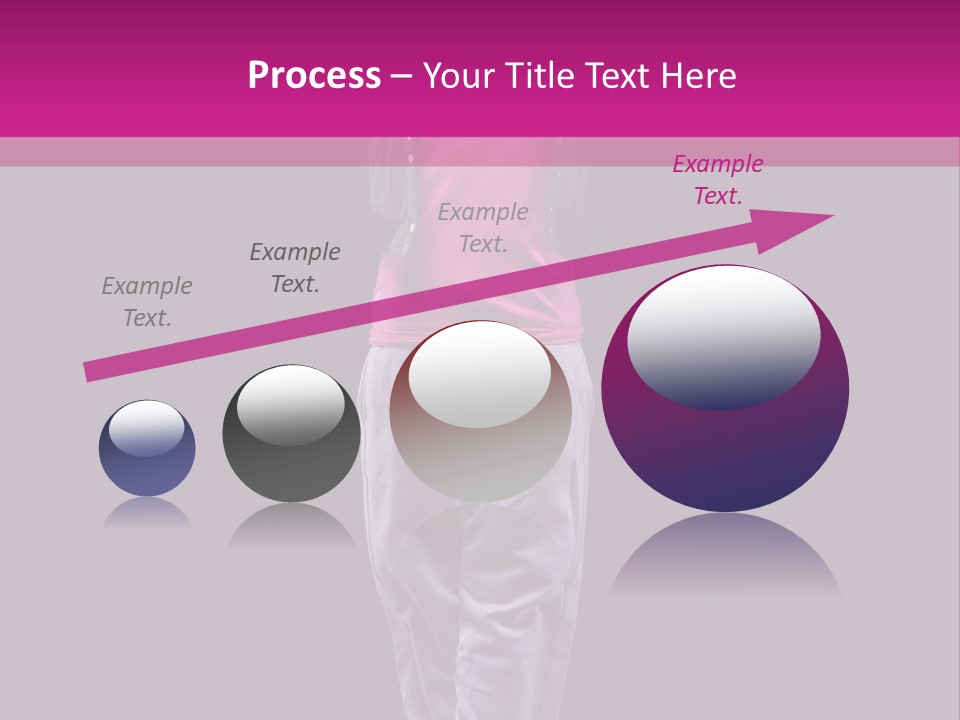 Process – Your Title Text Here

Example Text.

Example Text.

Example Text.

Example Text.